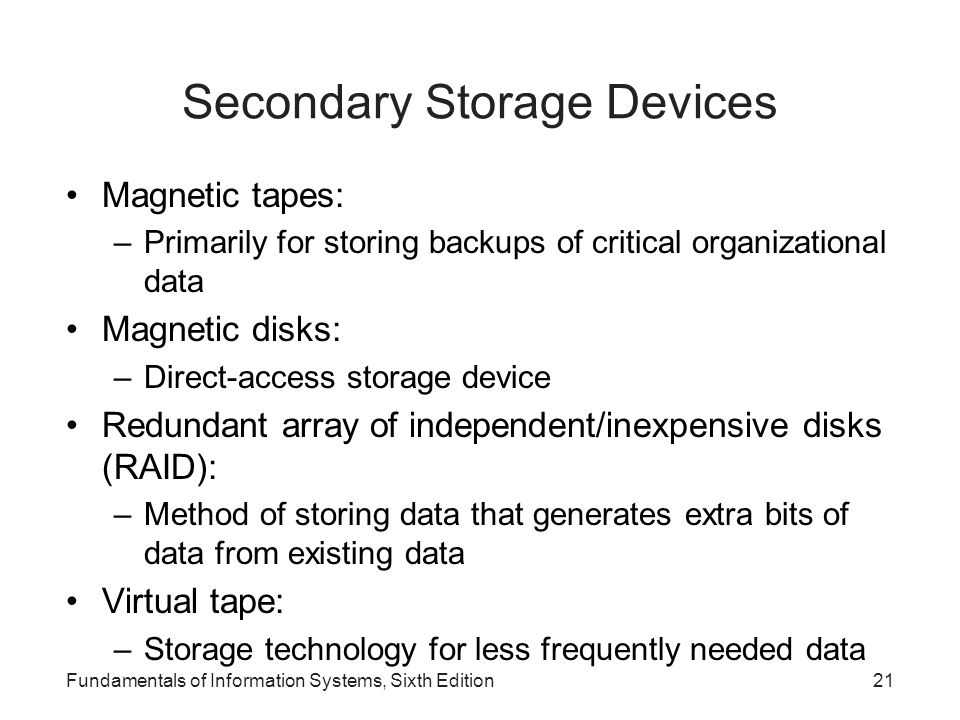 Secondary Storage Devices

• Magnetic tapes:
– Primarily for storing backups of critical organizational data

• Magnetic disks:
– Direct-access storage device

• Redundant array of independent/inexpensive disks (RAID):
– Method of storing data that generates extra bits of data from existing data

• Virtual tape:
– Storage technology for less frequently needed data

Fundamentals of Information Systems, Sixth Edition
21